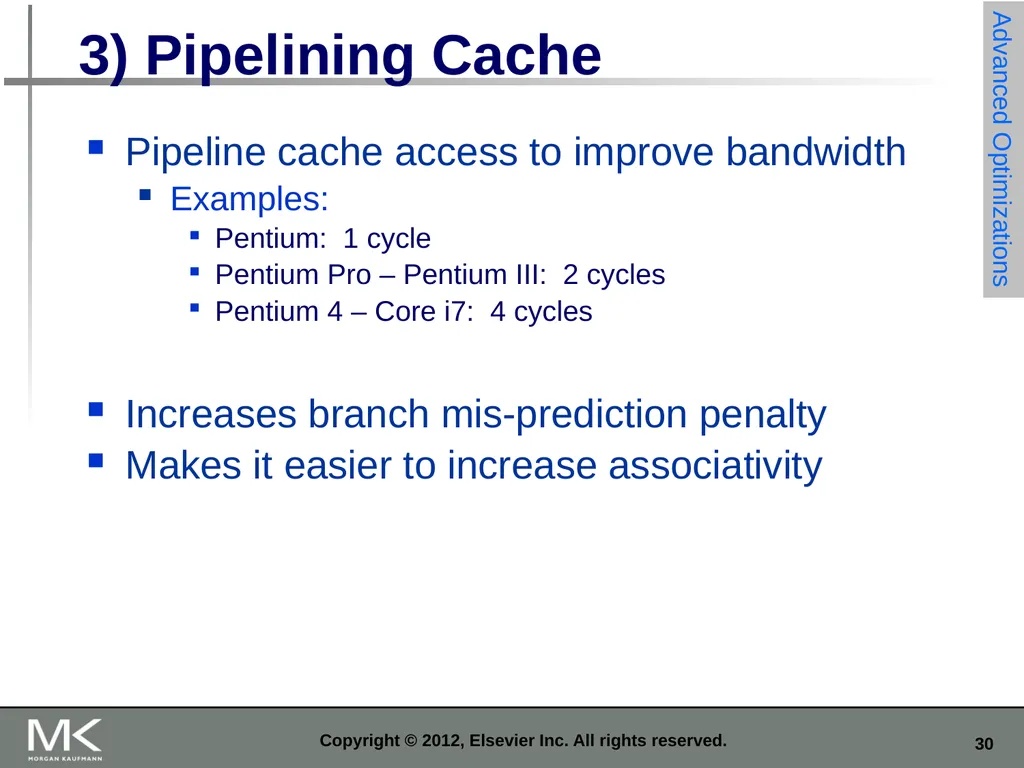 3) Pipelining Cache

Advanced Optimizations

- Pipeline cache access to improve bandwidth
  - Examples:
    - Pentium: 1 cycle
    - Pentium Pro – Pentium III: 2 cycles
    - Pentium 4 – Core i7: 4 cycles

- Increases branch mis-prediction penalty
- Makes it easier to increase associativity

MK
MORGAN KAUFMANN

Copyright © 2012, Elsevier Inc. All rights reserved.

30